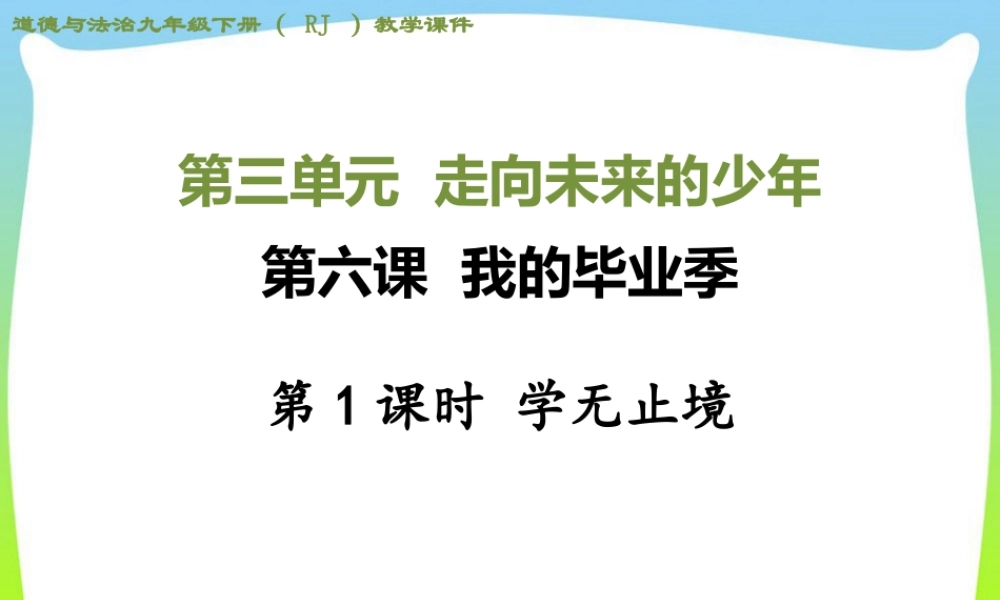 道德与法治九年级下册（ RJ ）教学课件

第三单元 走向未来的少年

第六课 我的毕业季

第 1 课时 学无止境